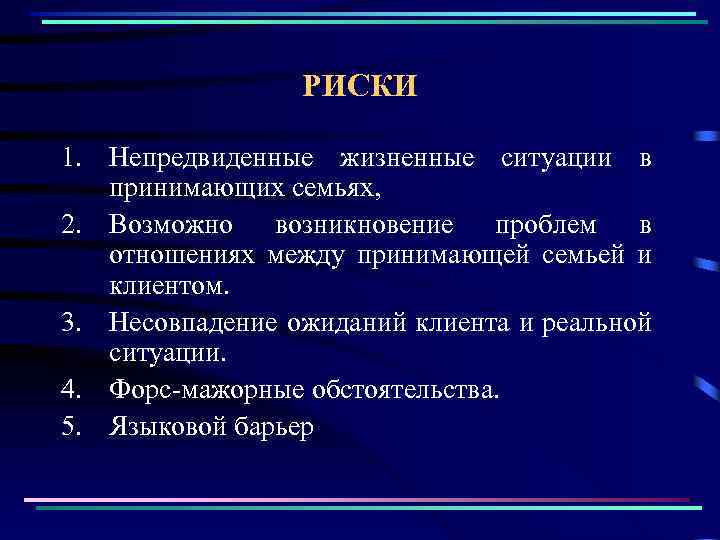 РИСКИ

1. Непредвиденные жизненные ситуации в принимающих семьях,
2. Возможно возникновение проблем в отношениях между принимающей семьей и клиентом.
3. Несовпадение ожиданий клиента и реальной ситуации.
4. Форс-мажорные обстоятельства.
5. Языковой барьер